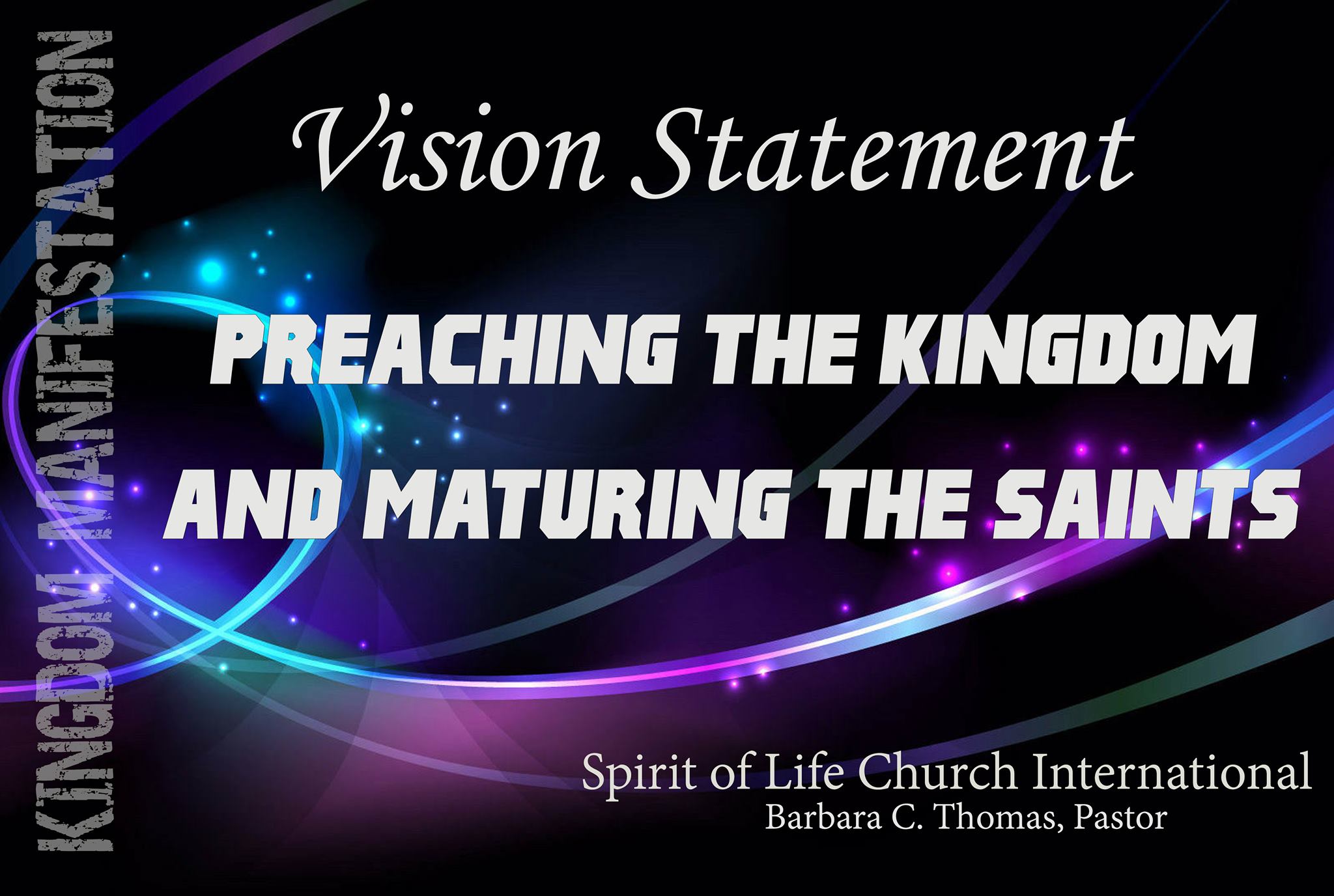 KINGDOM MANIFESTATION

Vision Statement

PREACHING THE KINGDOM AND MATURING THE SAINTS

Spirit of Life Church International
Barbara C. Thomas, Pastor